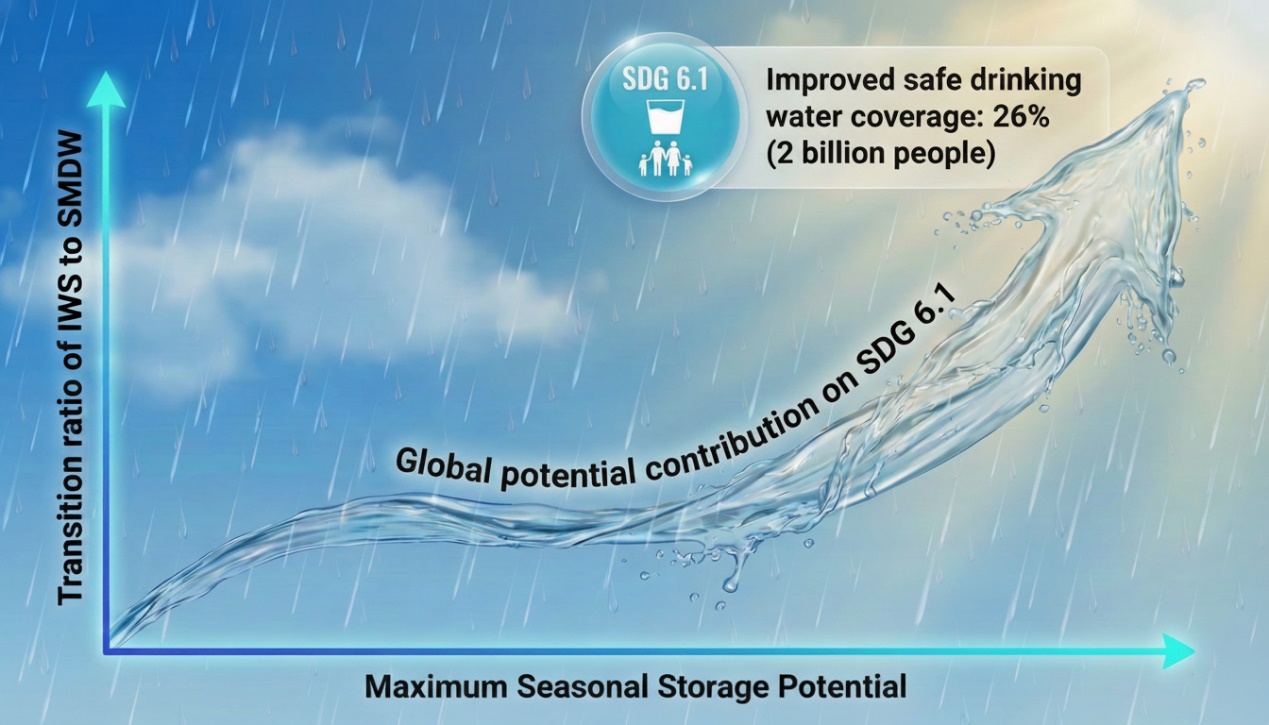 SDG 6.1

Improved safe drinking water coverage: 26% (2 billion people)

Transition ratio of IWS to SMDW

Global potential contribution on SDG 6.1

Maximum Seasonal Storage Potential